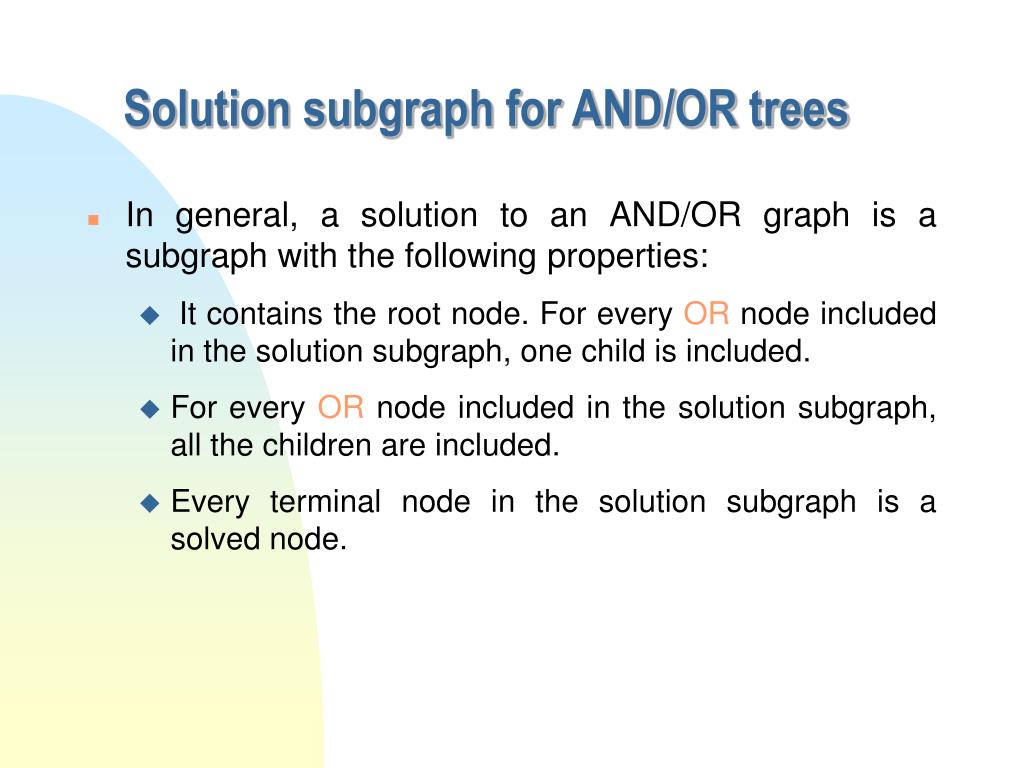 Solution subgraph for AND/OR trees

In general, a solution to an AND/OR graph is a subgraph with the following properties:

It contains the root node. For every OR node included in the solution subgraph, one child is included.

For every OR node included in the solution subgraph, all the children are included.

Every terminal node in the solution subgraph is a solved node.